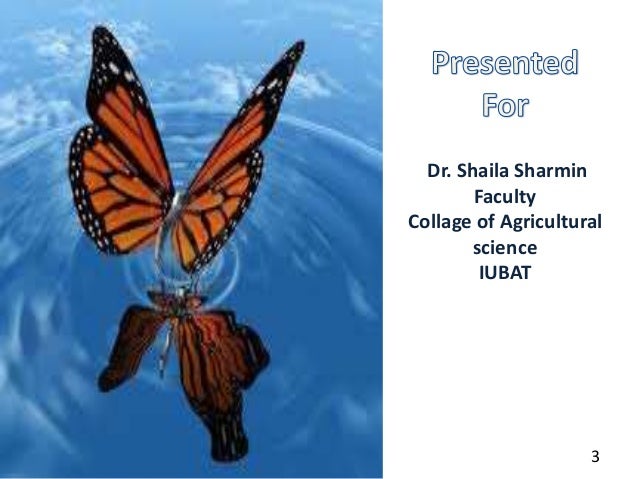 Presented For

Dr. Shaila Sharmin
Faculty
Collage of Agricultural science
IUBAT

3